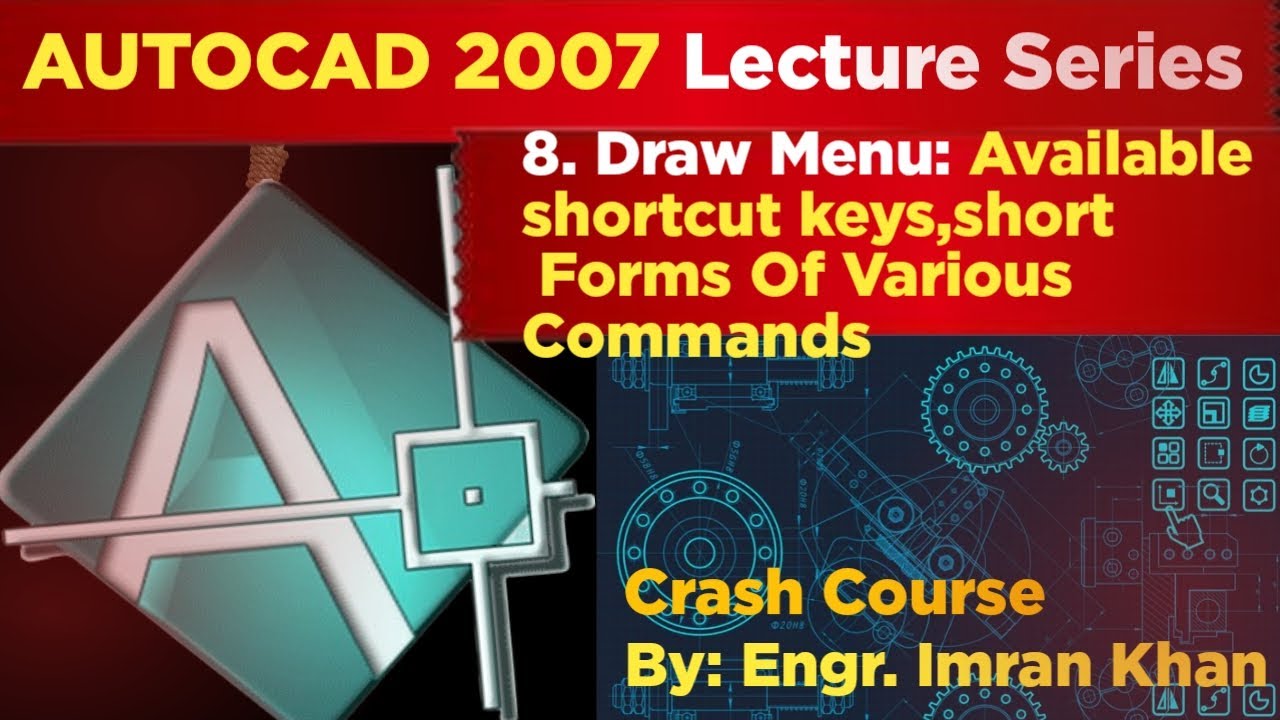 AUTOCAD 2007 Lecture Series

8. Draw Menu: Available shortcut keys,short Forms Of Various Commands

Crash Course
By: Engr. Imran Khan